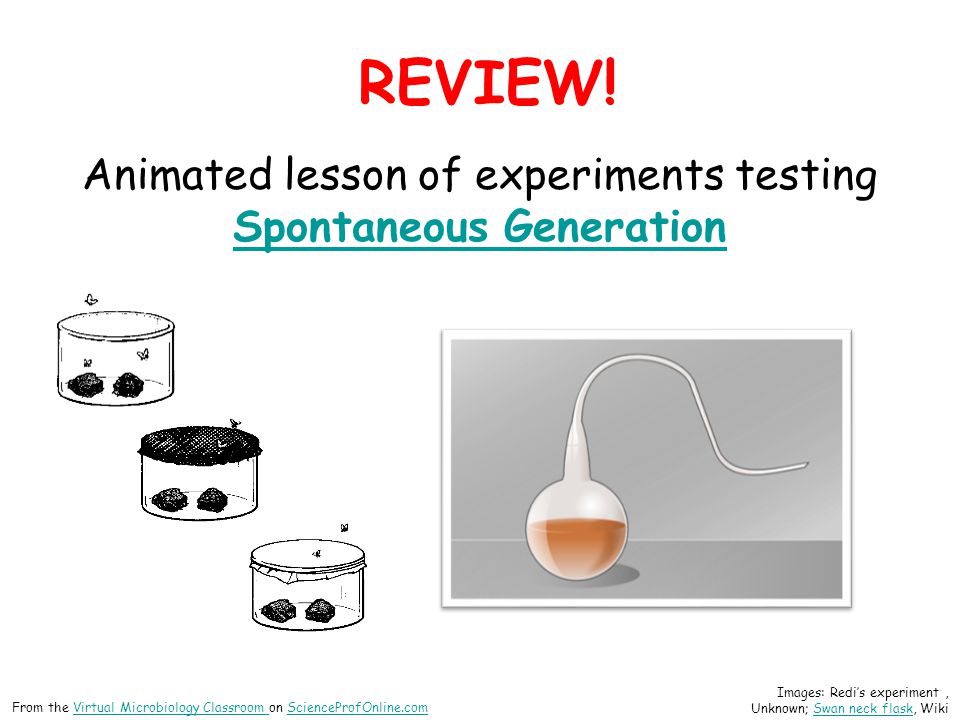 REVIEW!

Animated lesson of experiments testing Spontaneous Generation

From the Virtual Microbiology Classroom on ScienceProfOnline.com

Images: Redi's experiment , Unknown; Swan neck flask, Wiki